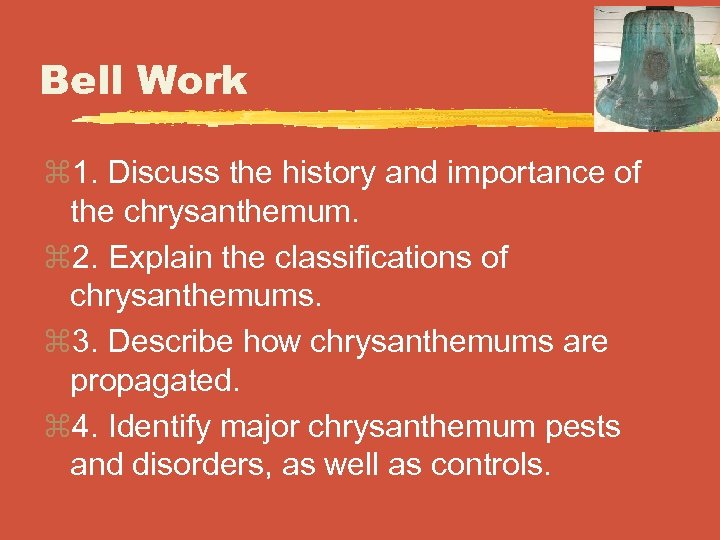 Bell Work

⌘1. Discuss the history and importance of the chrysanthemum.

⌘2. Explain the classifications of chrysanthemums.

⌘3. Describe how chrysanthemums are propagated.

⌘4. Identify major chrysanthemum pests and disorders, as well as controls.